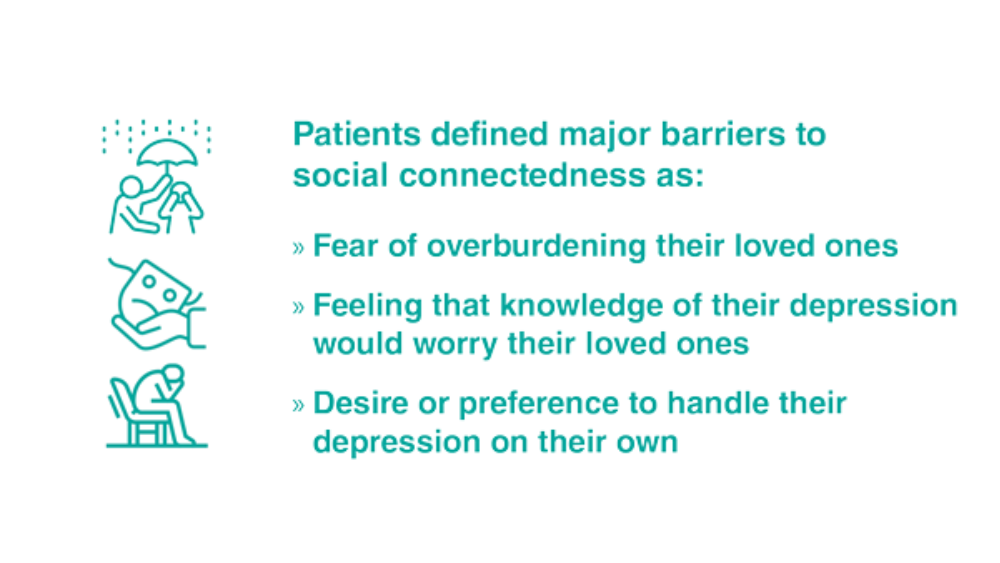 Patients defined major barriers to social connectedness as:

» Fear of overburdening their loved ones

» Feeling that knowledge of their depression would worry their loved ones

» Desire or preference to handle their depression on their own